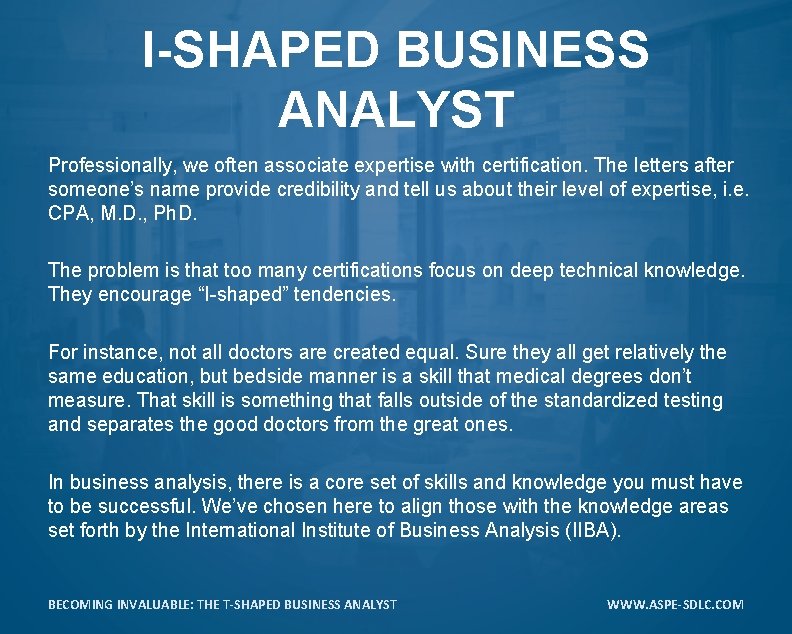 I-SHAPED BUSINESS ANALYST

Professionally, we often associate expertise with certification. The letters after someone's name provide credibility and tell us about their level of expertise, i.e. CPA, M.D., PhD.

The problem is that too many certifications focus on deep technical knowledge. They encourage "I-shaped" tendencies.

For instance, not all doctors are created equal. Sure they all get relatively the same education, but bedside manner is a skill that medical degrees don't measure. That skill is something that falls outside of the standardized testing and separates the good doctors from the great ones.

In business analysis, there is a core set of skills and knowledge you must have to be successful. We've chosen here to align those with the knowledge areas set forth by the International Institute of Business Analysis (IIBA).

BECOMING INVALUABLE: THE T-SHAPED BUSINESS ANALYST

WWW.ASPE-SDLC.COM